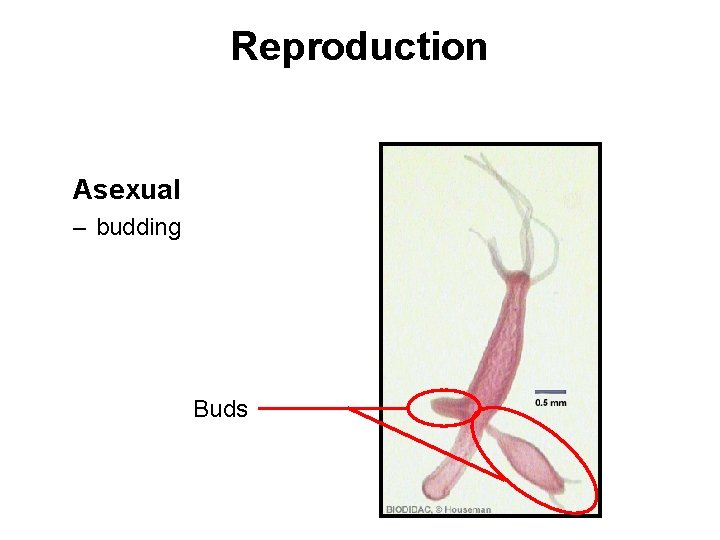 Reproduction

Asexual
– budding

Buds

0.5 mm

BIODIDAC, © Houseman